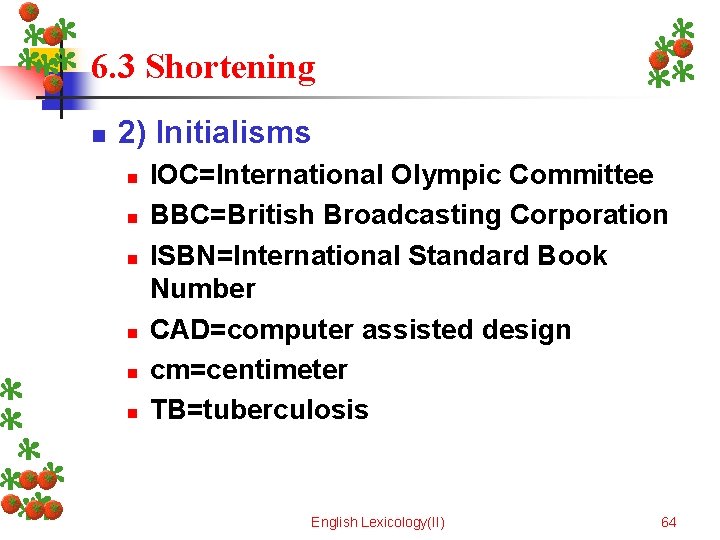 6.3 Shortening

2) Initialisms

IOC=International Olympic Committee

BBC=British Broadcasting Corporation

ISBN=International Standard Book Number

CAD=computer assisted design

cm=centimeter

TB=tuberculosis

English Lexicology(II)

64